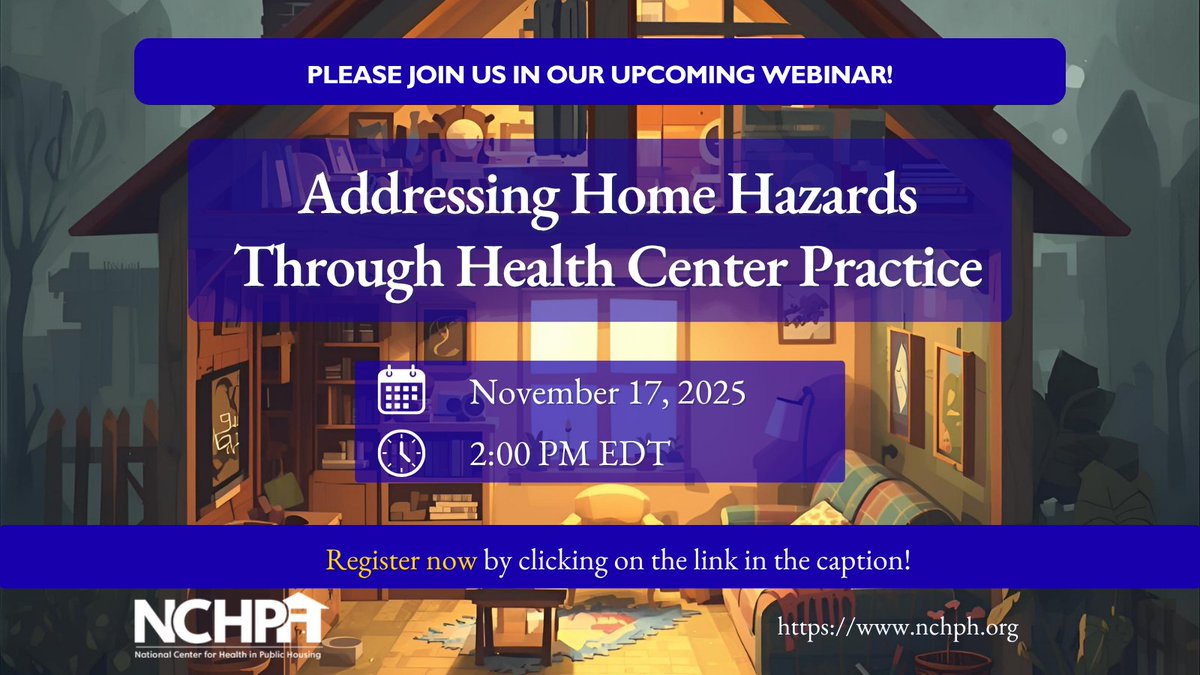 PLEASE JOIN US IN OUR UPCOMING WEBINAR!

Addressing Home Hazards Through Health Center Practice

November 17, 2025

2:00 PM EDT

Register now by clicking on the link in the caption!

NCHPH
National Center for Health in Public Housing

https://www.nchph.org